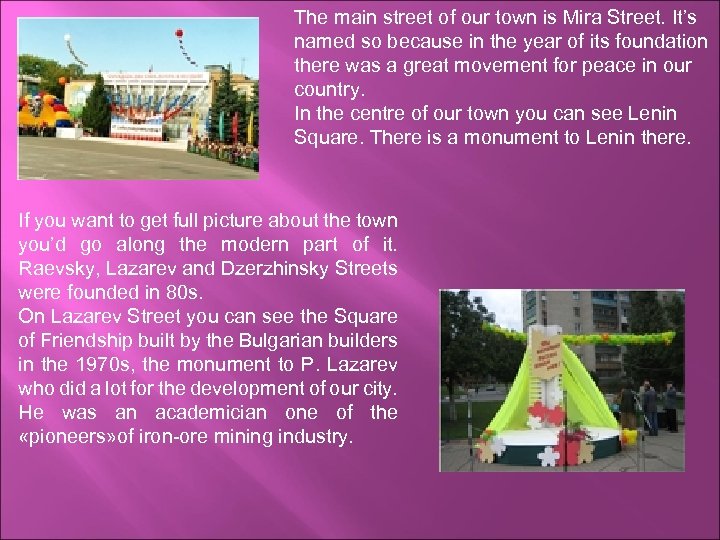 The main street of our town is Mira Street. It's named so because in the year of its foundation there was a great movement for peace in our country.
In the centre of our town you can see Lenin Square. There is a monument to Lenin there.

If you want to get full picture about the town you'd go along the modern part of it. Raevsky, Lazarev and Dzerzhinsky Streets were founded in 80s.
On Lazarev Street you can see the Square of Friendship built by the Bulgarian builders in the 1970s, the monument to P. Lazarev who did a lot for the development of our city. He was an academician one of the «pioneers»of iron-ore mining industry.